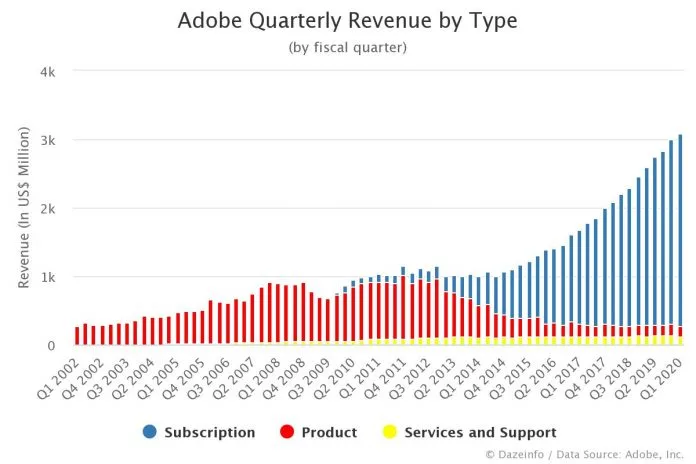 Adobe Quarterly Revenue by Type
(by fiscal quarter)

Revenue (In US$ Million)

4k
3k
2k
1k
0

Q1 2002
Q4 2002
Q3 2003
Q2 2004
Q1 2005
Q4 2005
Q3 2006
Q2 2007
Q1 2008
Q4 2008
Q3 2009
Q2 2010
Q1 2011
Q4 2011
Q3 2012
Q2 2013
Q1 2014
Q4 2014
Q3 2015
Q2 2016
Q1 2017
Q4 2017
Q3 2018
Q2 2019
Q1 2020

Subscription
Product
Services and Support

© Dazeinfo / Data Source: Adobe, Inc.